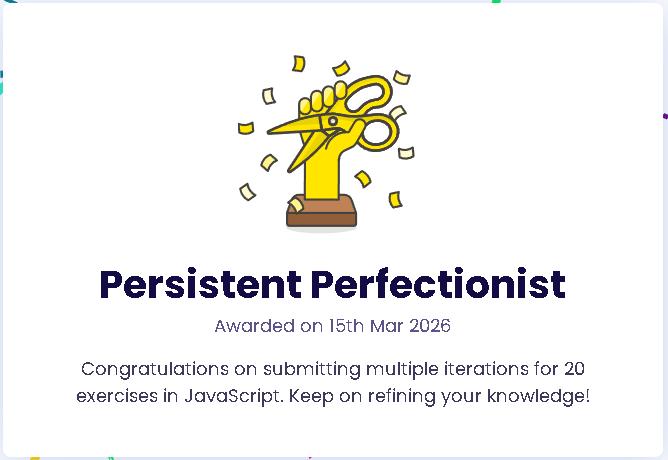 Persistent Perfectionist

Awarded on 15th Mar 2026

Congratulations on submitting multiple iterations for 20 exercises in JavaScript. Keep on refining your knowledge!